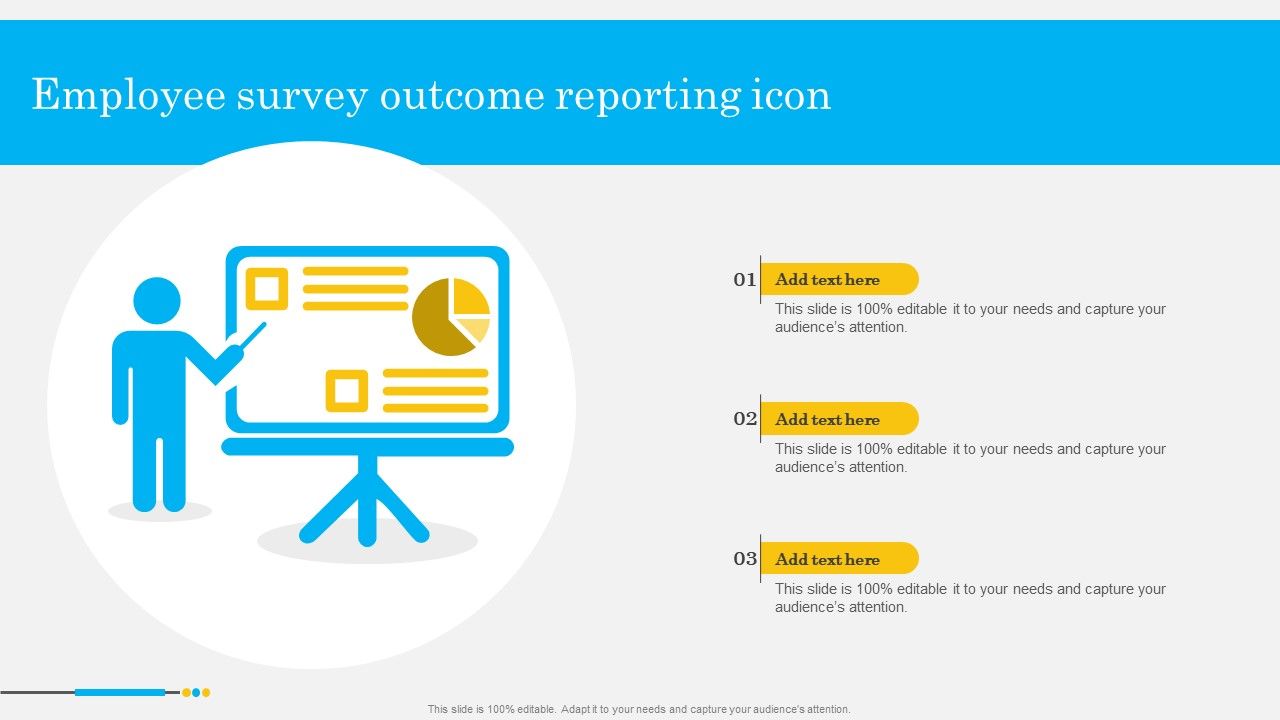 Employee survey outcome reporting icon

01 Add text here

This slide is 100% editable it to your needs and capture your audience's attention.

02 Add text here

This slide is 100% editable it to your needs and capture your audience's attention.

03 Add text here

This slide is 100% editable it to your needs and capture your audience's attention.

This slide is 100% editable. Adapt it to your needs and capture your audience's attention.